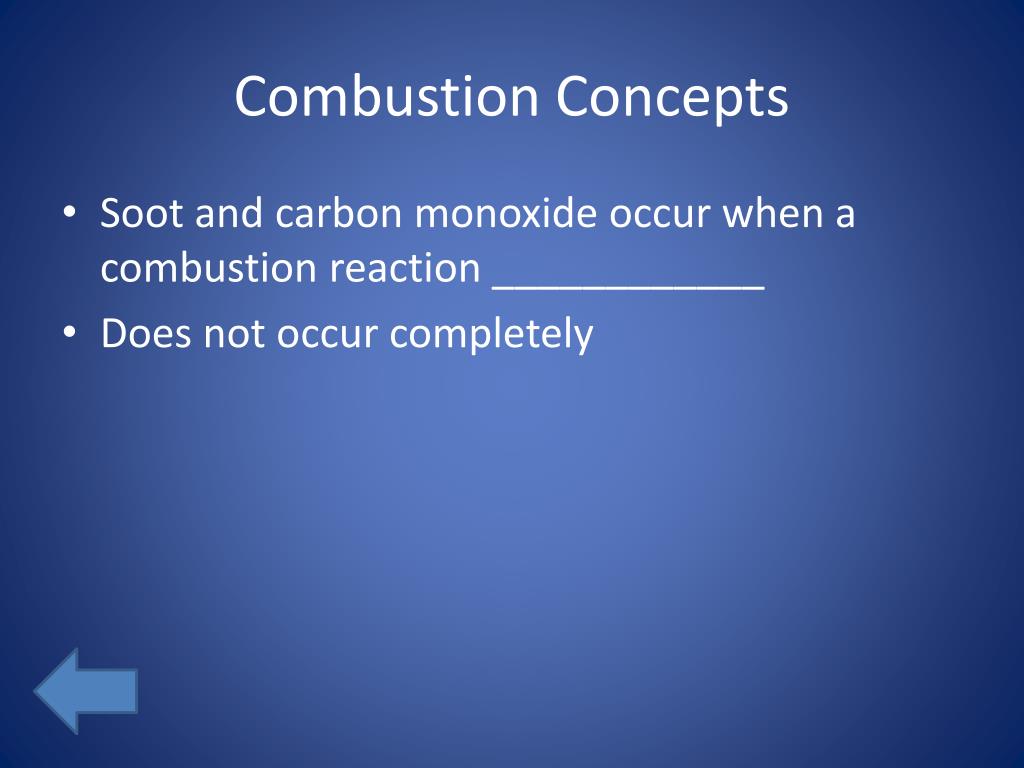 Combustion Concepts

• Soot and carbon monoxide occur when a combustion reaction ____________
• Does not occur completely